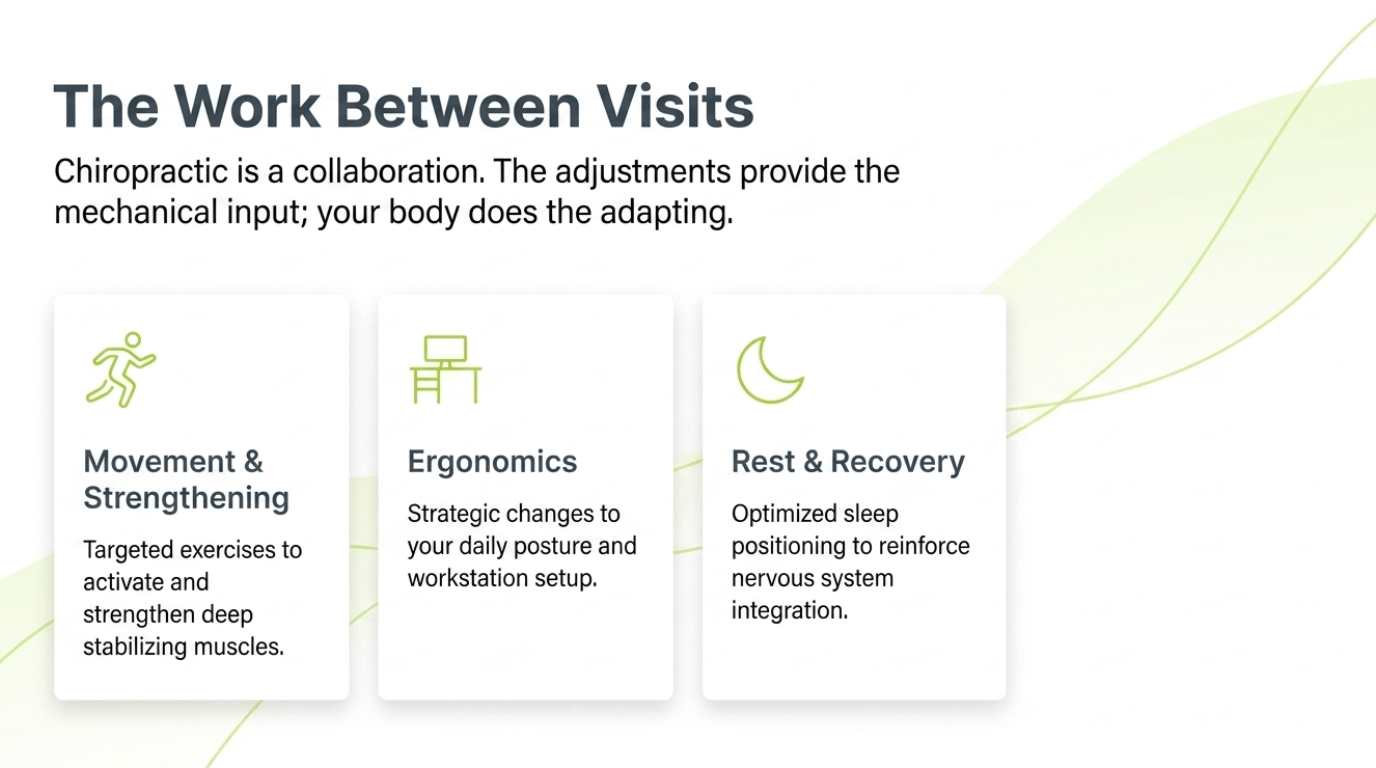 The Work Between Visits

Chiropractic is a collaboration. The adjustments provide the mechanical input; your body does the adapting.

Movement & Strengthening

Targeted exercises to activate and strengthen deep stabilizing muscles.

Ergonomics

Strategic changes to your daily posture and workstation setup.

Rest & Recovery

Optimized sleep positioning to reinforce nervous system integration.